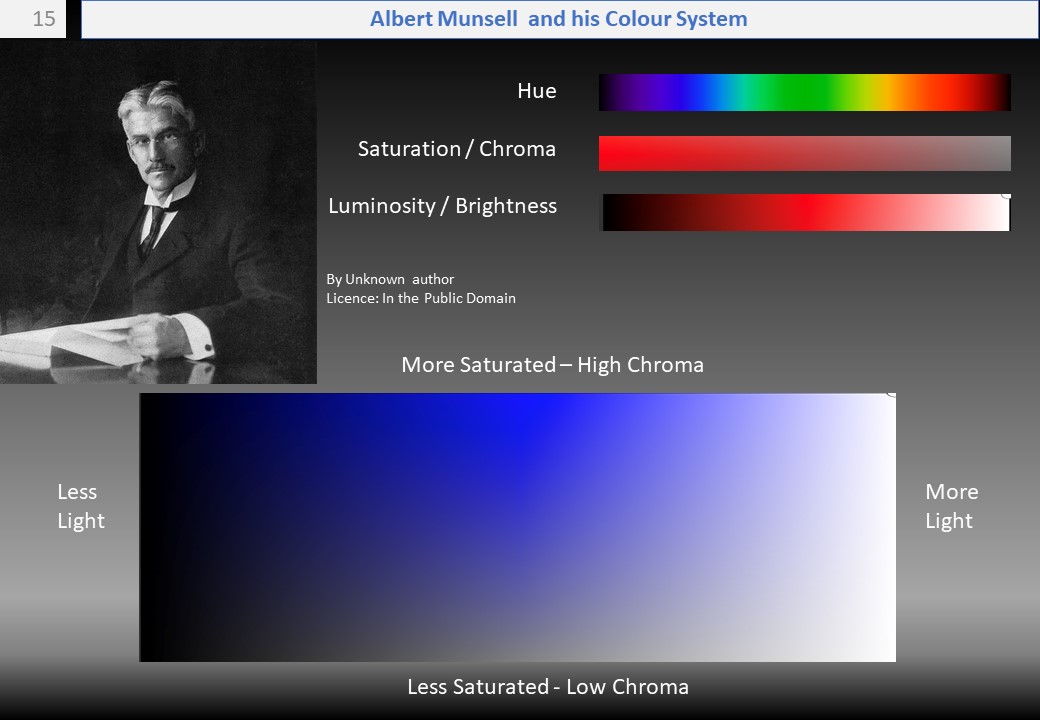 15

Albert Munsell and his Colour System

Hue

Saturation / Chroma

Luminosity / Brightness

By Unknown author
Licence: In the Public Domain

More Saturated – High Chroma

Less Light

More Light

Less Saturated - Low Chroma